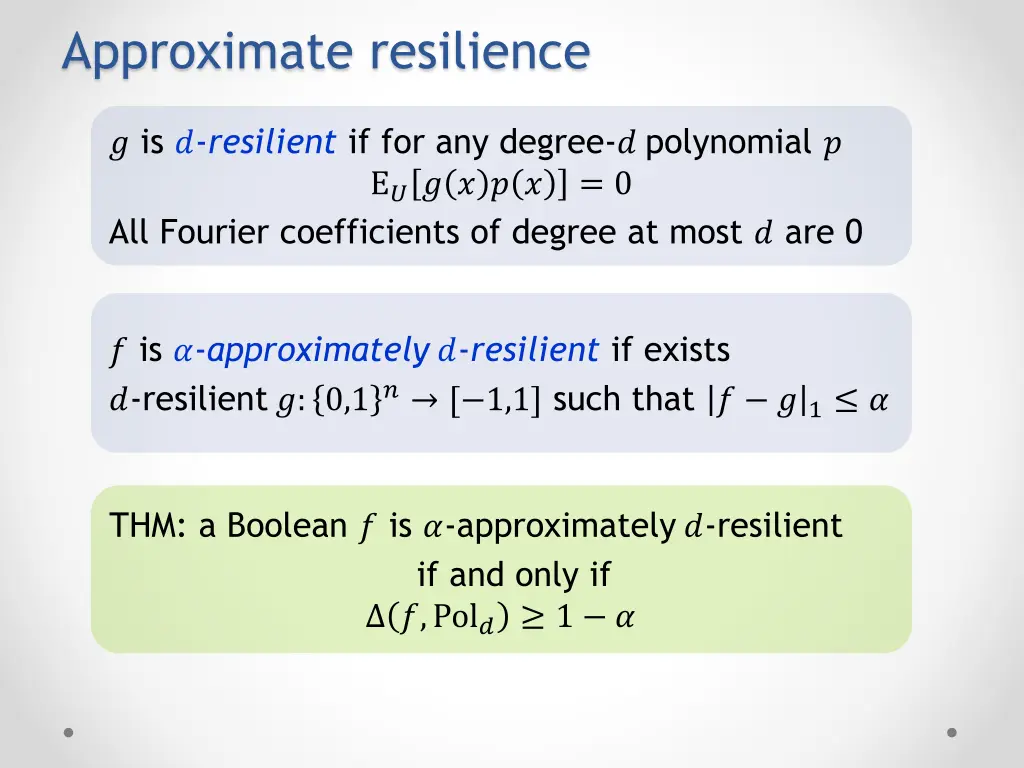 Approximate resilience

$g$ is $d$-resilient if for any degree-$d$ polynomial $p$
$E_U[g(x)p(x)] = 0$
All Fourier coefficients of degree at most $d$ are 0

$f$ is $\alpha$-approximately $d$-resilient if exists $d$-resilient $g: \{0,1\}^n \to [-1,1]$ such that $|f - g|_1 \leq \alpha$

THM: a Boolean $f$ is $\alpha$-approximately $d$-resilient
if and only if
$\Delta(f, \mathrm{Pol}_d) \geq 1 - \alpha$